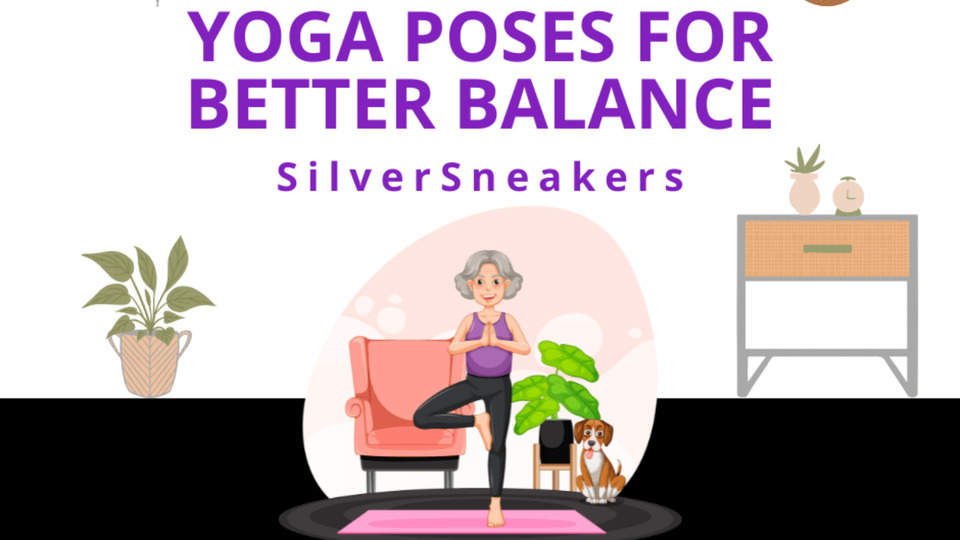 YOGA POSES FOR BETTER BALANCE

SilverSneakers